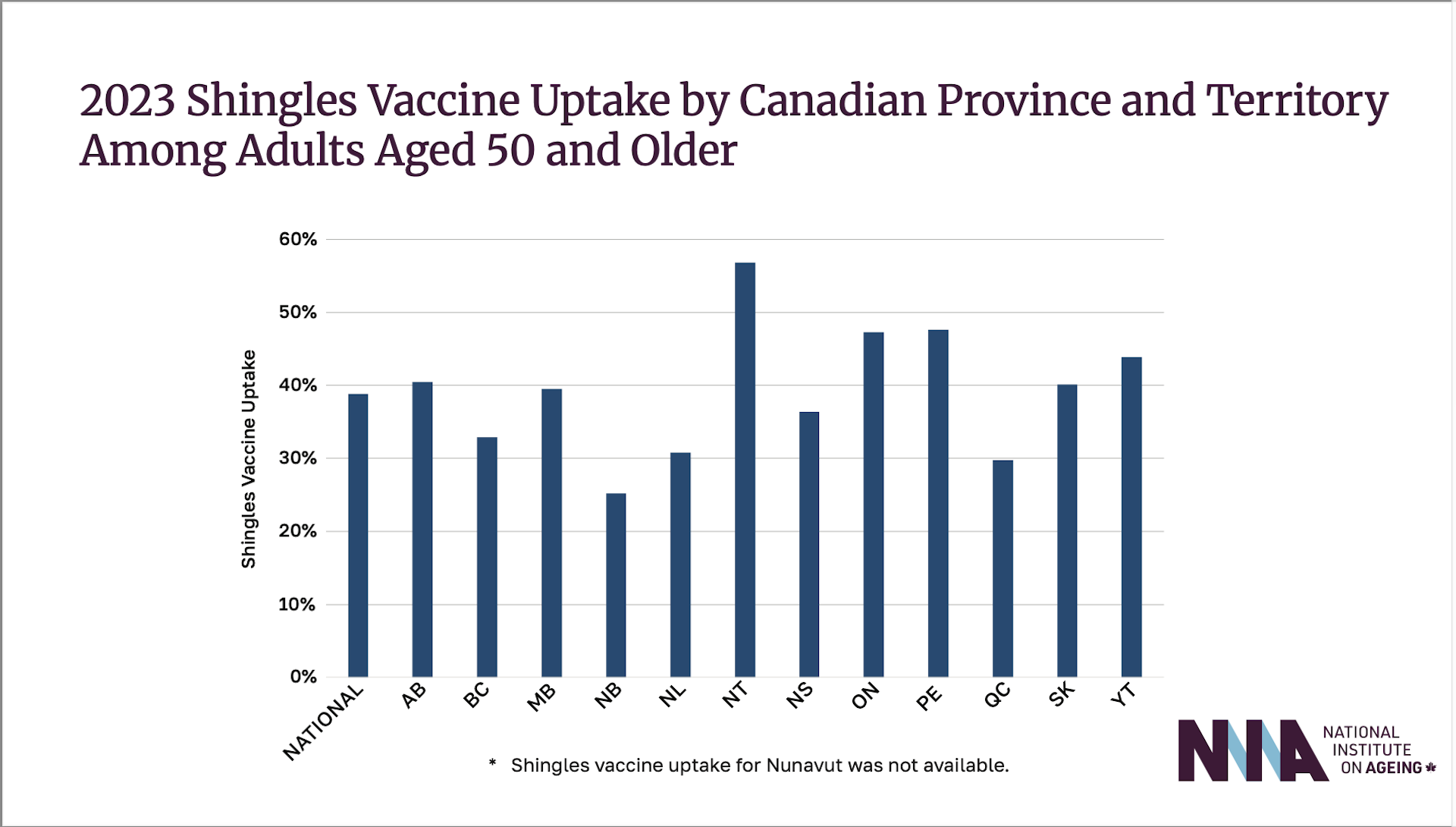 2023 Shingles Vaccine Uptake by Canadian Province and Territory Among Adults Aged 50 and Older

Shingles Vaccine Uptake

60%
50%
40%
30%
20%
10%
0%

NATIONAL
AB
BC
MB
NB
NL
NT
NS
ON
PE
QC
SK
YT

* Shingles vaccine uptake for Nunavut was not available.

NIA
NATIONAL INSTITUTE ON AGEING